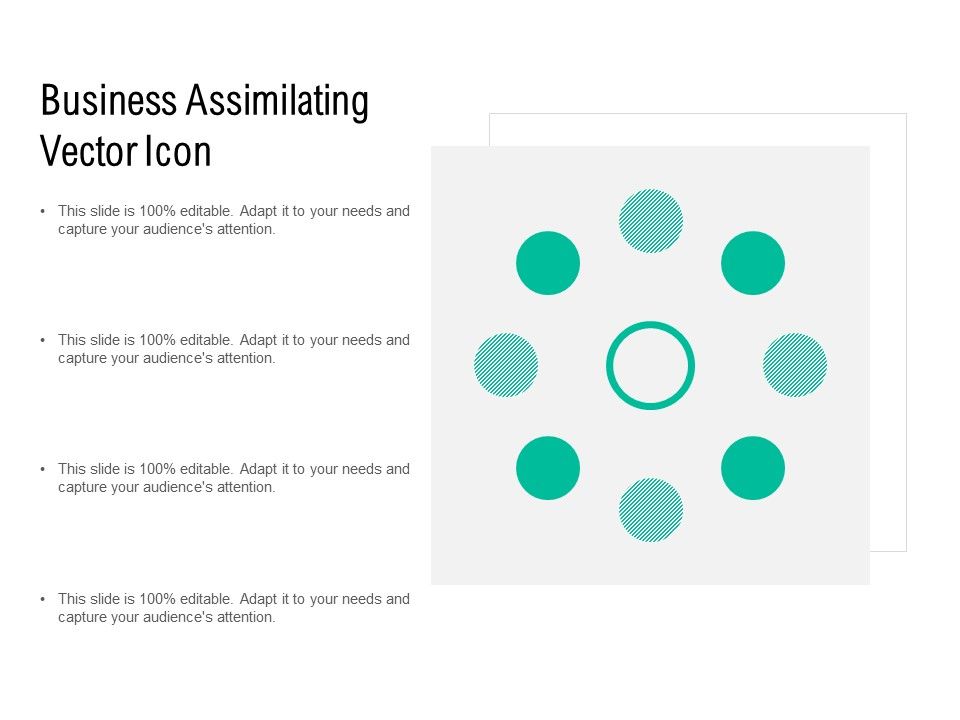 Business Assimilating Vector Icon

• This slide is 100% editable. Adapt it to your needs and capture your audience's attention.

• This slide is 100% editable. Adapt it to your needs and capture your audience's attention.

• This slide is 100% editable. Adapt it to your needs and capture your audience's attention.

• This slide is 100% editable. Adapt it to your needs and capture your audience's attention.